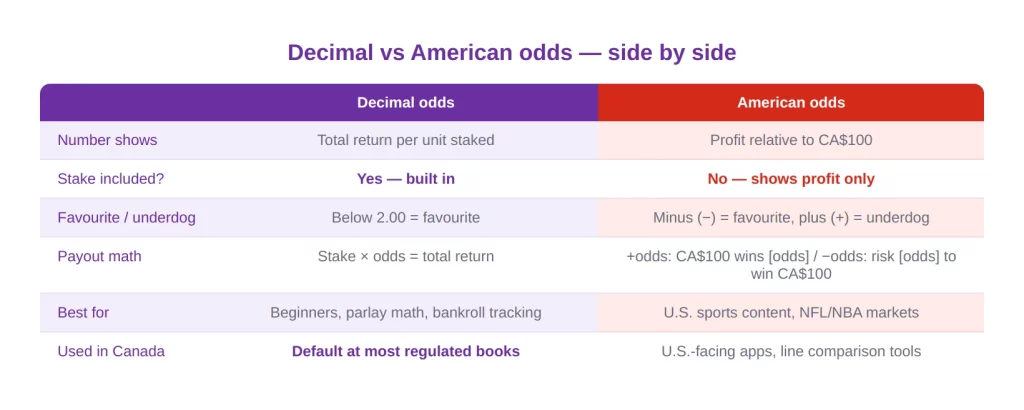 Decimal vs American odds — side by side

| | Decimal odds | American odds |
|---|---|---|
| Number shows | Total return per unit staked | Profit relative to CA$100 |
| Stake included? | Yes — built in | No — shows profit only |
| Favourite / underdog | Below 2.00 = favourite | Minus (−) = favourite, plus (+) = underdog |
| Payout math | Stake × odds = total return | +odds: CA$100 wins [odds] / −odds: risk [odds] to win CA$100 |
| Best for | Beginners, parlay math, bankroll tracking | U.S. sports content, NFL/NBA markets |
| Used in Canada | Default at most regulated books | U.S.-facing apps, line comparison tools |